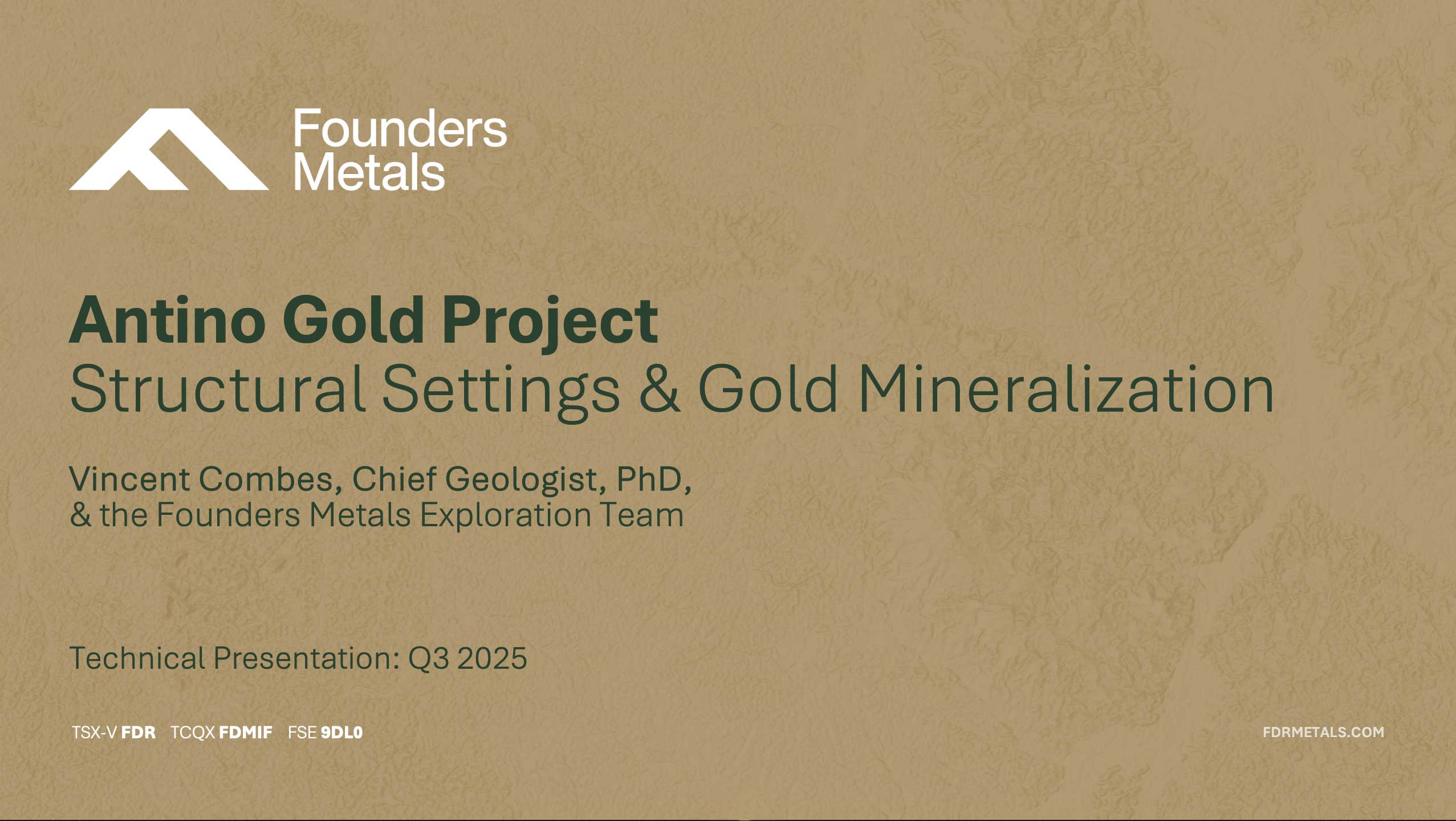 Founders Metals

Antino Gold Project
Structural Settings & Gold Mineralization

Vincent Combes, Chief Geologist, PhD,
& the Founders Metals Exploration Team

Technical Presentation: Q3 2025

TSX-V FDR TCQX FDMIF FSE 9DL0

FDRMETALS.COM